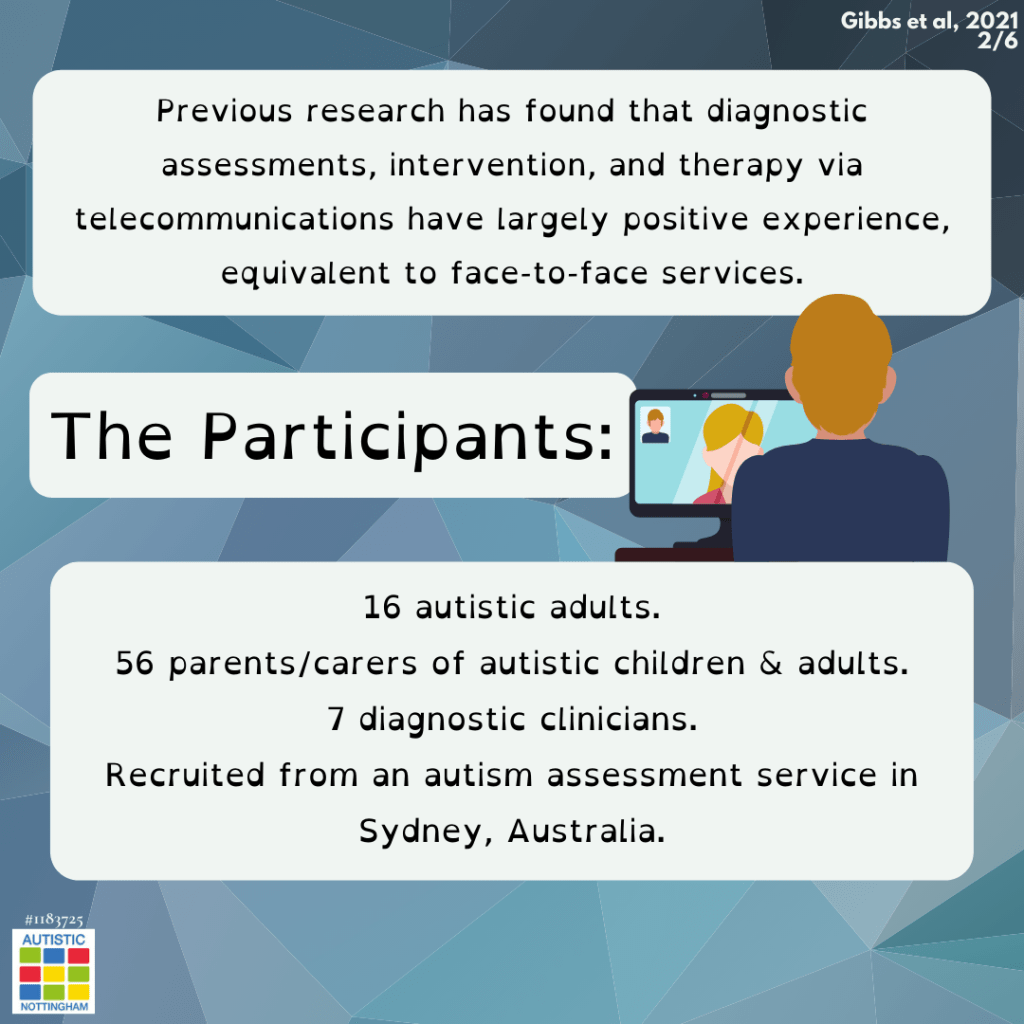 Gibbs et al, 2021
2/6

Previous research has found that diagnostic assessments, intervention, and therapy via telecommunications have largely positive experience, equivalent to face-to-face services.

The Participants:

16 autistic adults.
56 parents/carers of autistic children & adults.
7 diagnostic clinicians.
Recruited from an autism assessment service in Sydney, Australia.

#1183725
AUTISTIC
NOTTINGHAM